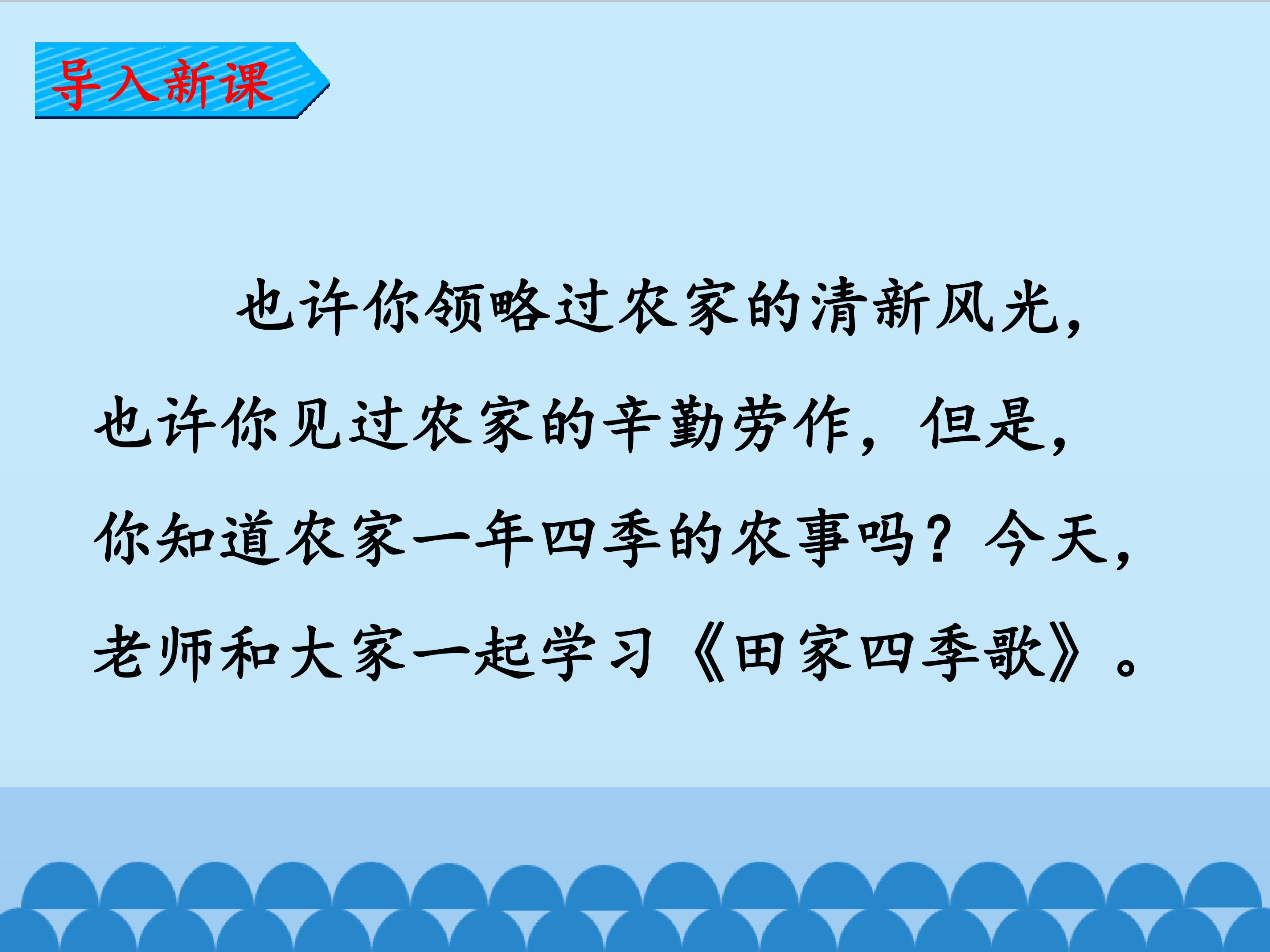 导入新课

也许你领略过农家的清新风光，也许你见过农家的辛勤劳作，但是，你知道农家一年四季的农事吗？今天，老师和大家一起学习《田家四季歌》。